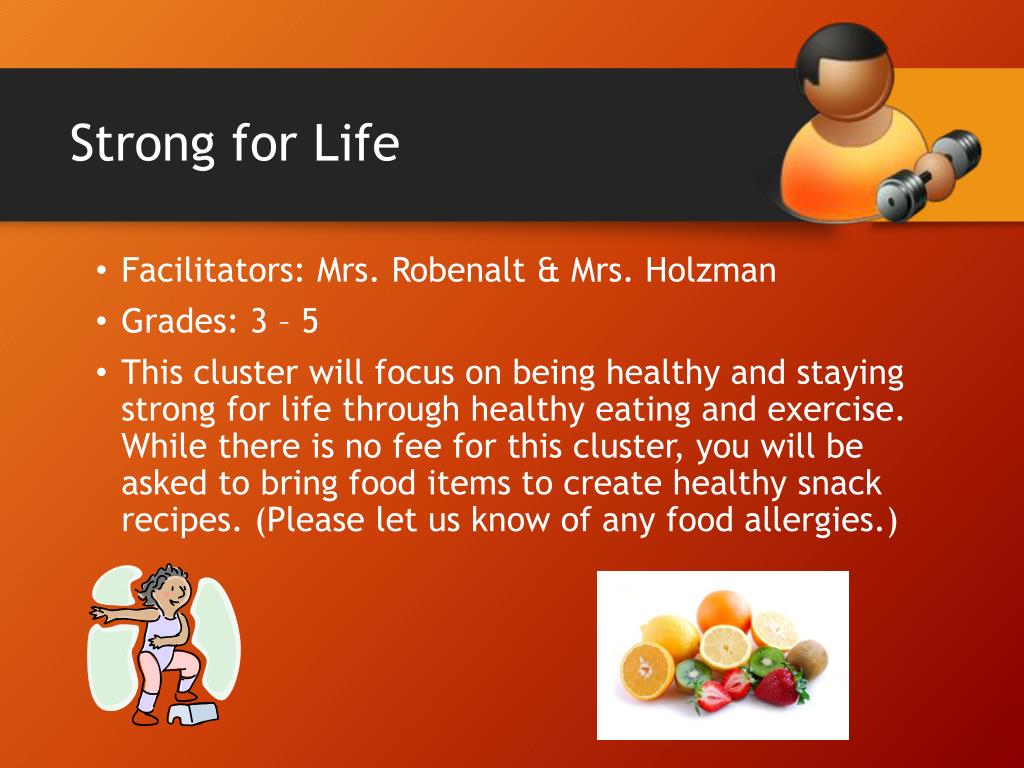 Strong for Life

• Facilitators: Mrs. Robenalt & Mrs. Holzman
• Grades: 3 – 5
• This cluster will focus on being healthy and staying strong for life through healthy eating and exercise. While there is no fee for this cluster, you will be asked to bring food items to create healthy snack recipes. (Please let us know of any food allergies.)